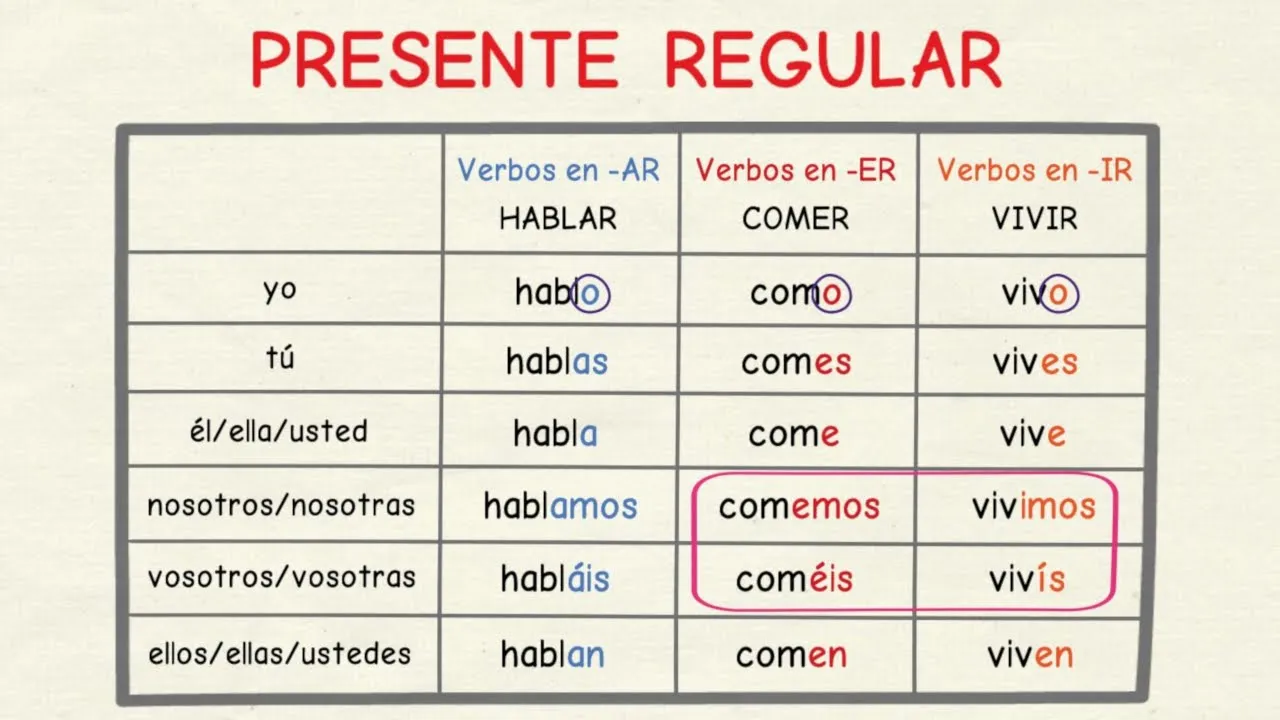 PRESENTE REGULAR

| | Verbos en -AR HABLAR | Verbos en -ER COMER | Verbos en -IR VIVIR |
|---|---|---|---|
| yo | hablo | como | vivo |
| tú | hablas | comes | vives |
| él/ella/usted | habla | come | vive |
| nosotros/nosotras | hablamos | comemos | vivimos |
| vosotros/vosotras | habláis | coméis | vivís |
| ellos/ellas/ustedes | hablan | comen | viven |